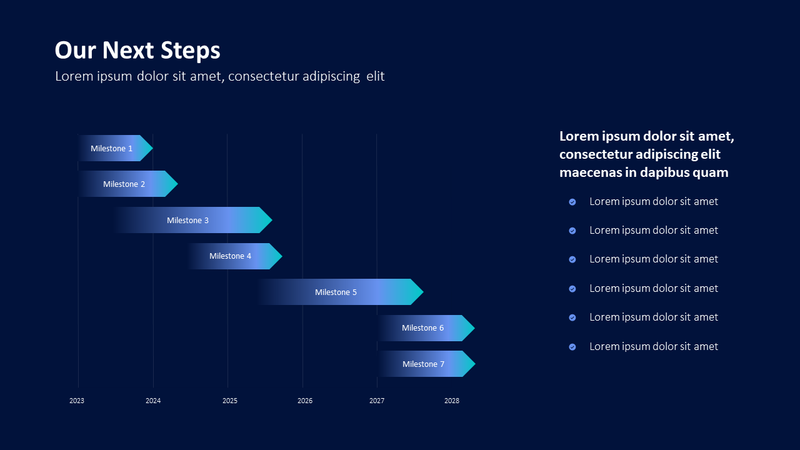 Our Next Steps

Lorem ipsum dolor sit amet, consectetur adipiscing elit

Milestone 1

Milestone 2

Milestone 3

Milestone 4

Milestone 5

Milestone 6

Milestone 7

2023 2024 2025 2026 2027 2028

Lorem ipsum dolor sit amet, consectetur adipiscing elit maecenas in dapibus quam

Lorem ipsum dolor sit amet

Lorem ipsum dolor sit amet

Lorem ipsum dolor sit amet

Lorem ipsum dolor sit amet

Lorem ipsum dolor sit amet

Lorem ipsum dolor sit amet